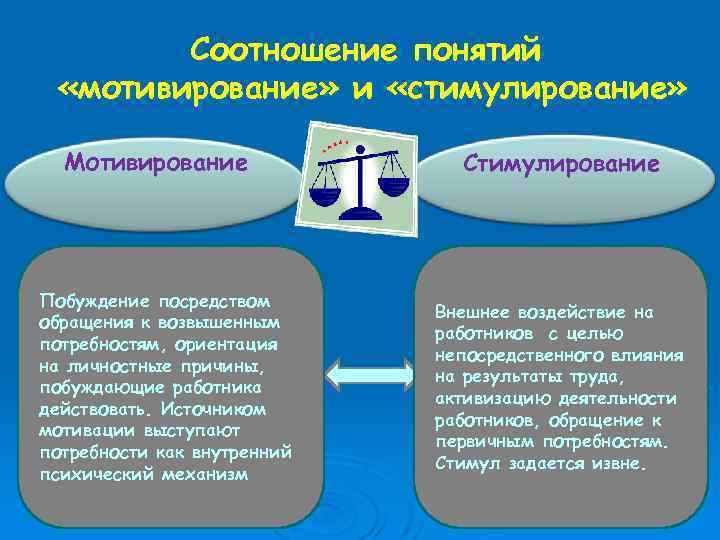 Соотношение понятий «мотивирование» и «стимулирование»

Мотивирование

Стимулирование

Побуждение посредством обращения к возвышенным потребностям, ориентация на личностные причины, побуждающие работника действовать. Источником мотивации выступают потребности как внутренний психический механизм

Внешнее воздействие на работников с целью непосредственного влияния на результаты труда, активизацию деятельности работников, обращение к первичным потребностям. Стимул задается извне.